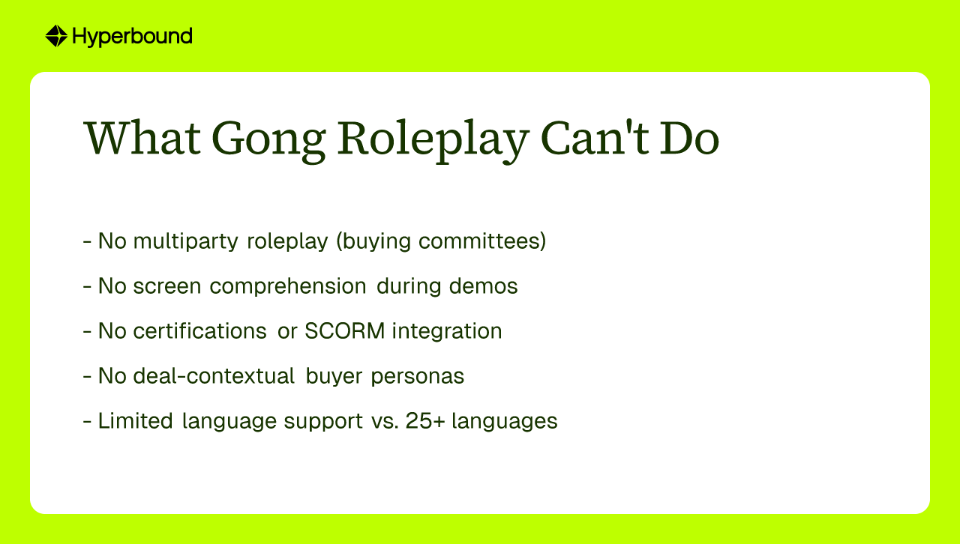 Hyperbound

What Gong Roleplay Can't Do

- No multiparty roleplay (buying committees)

- No screen comprehension during demos

- No certifications or SCORM integration

- No deal-contextual buyer personas

- Limited language support vs. 25+ languages